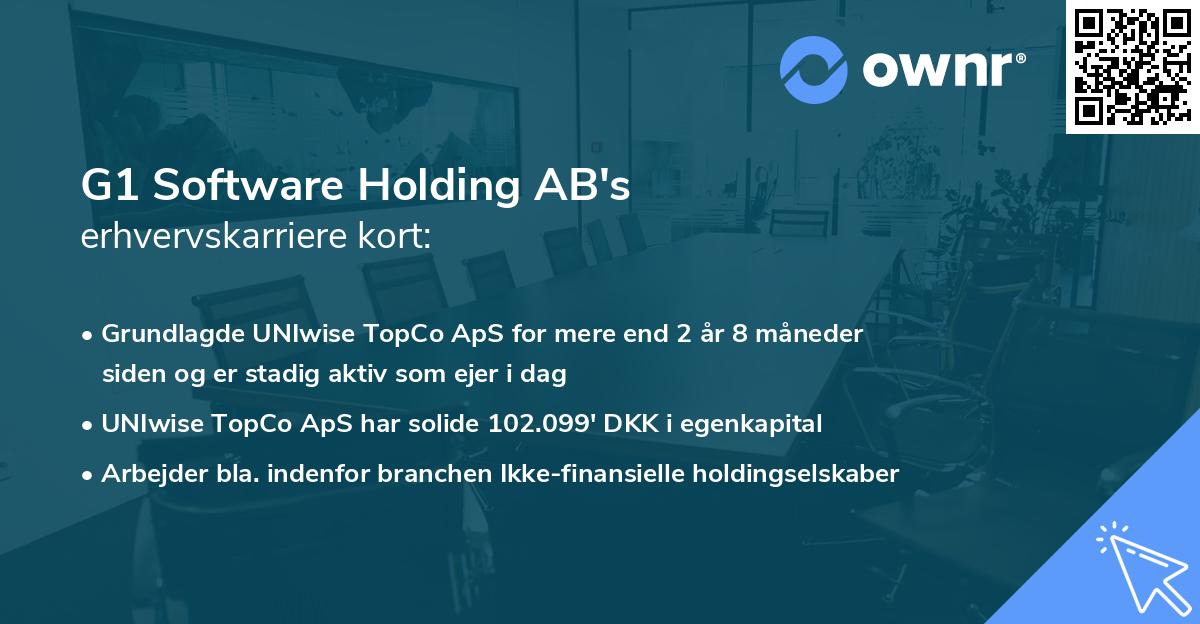 ownr®

G1 Software Holding AB's
erhvervskarriere kort:

• Grundlagde UNIwise TopCo ApS for mere end 2 år 8 måneder siden og er stadig aktiv som ejer i dag

• UNIwise TopCo ApS har solide 102.099' DKK i egenkapital

• Arbejder bla. indenfor branchen Ikke-finansielle holdingselskaber